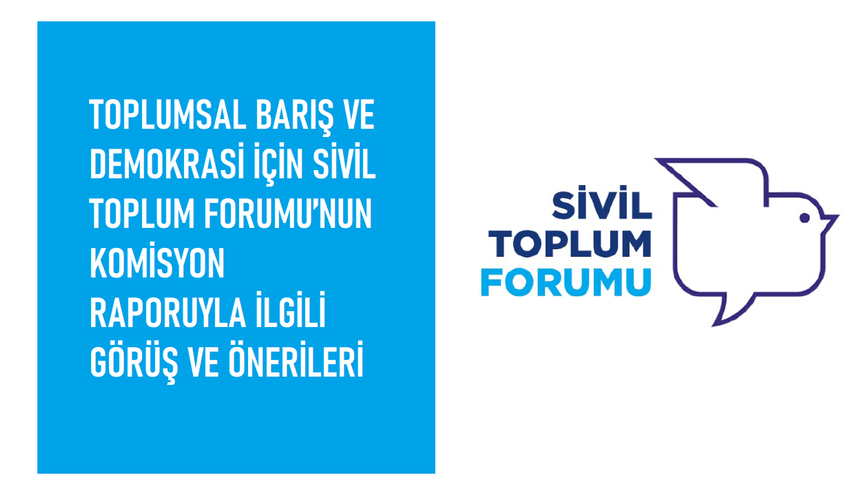 TOPLUMSAL BARIŞ VE DEMOKRASİ İÇİN SİVİL TOPLUM FORUMU'NUN KOMİSYON RAPORUYLA İLGİLİ GÖRÜŞ VE ÖNERİLERİ

SİVİL
TOPLUM
FORUMU